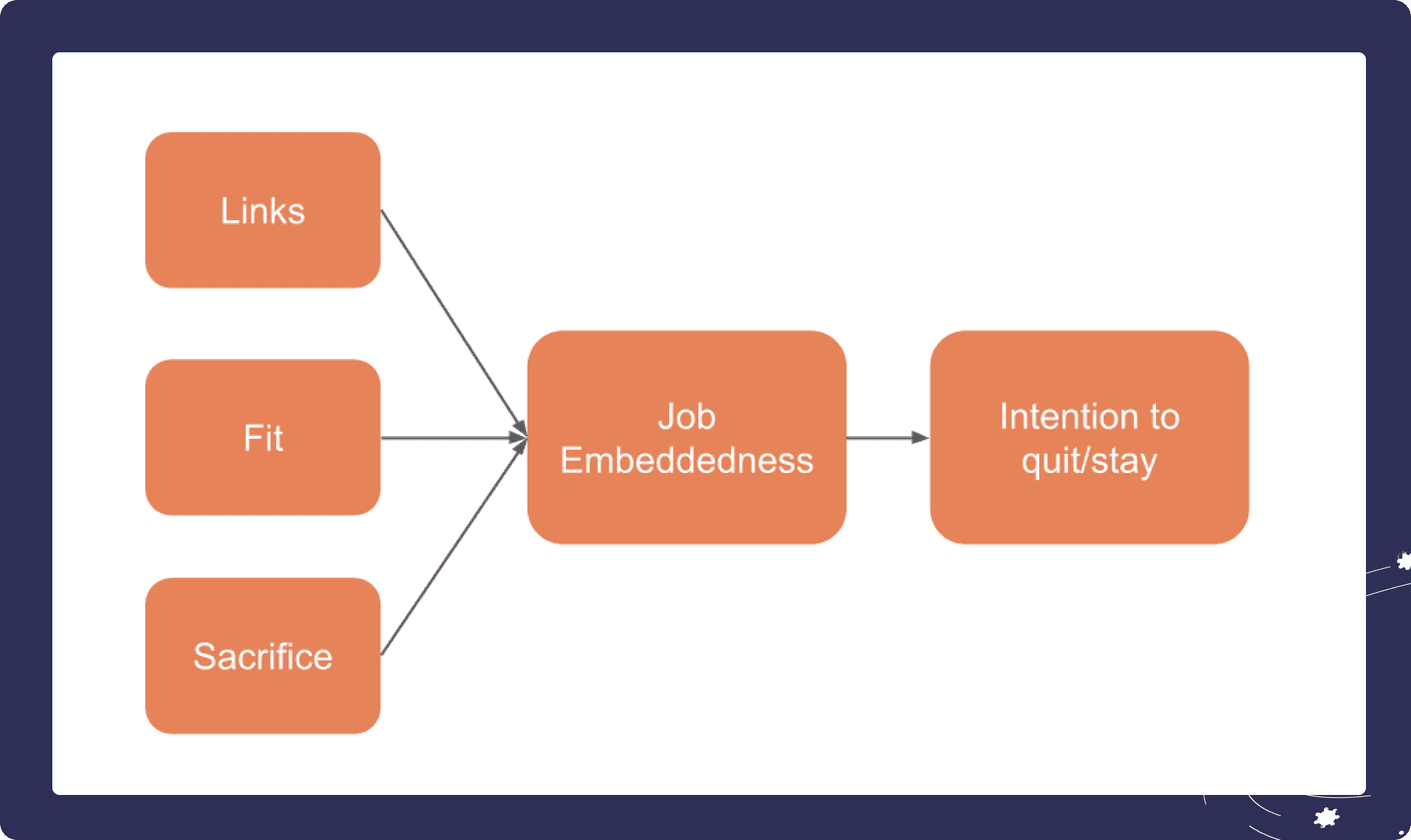 Links

Fit

Sacrifice

Job Embeddedness

Intention to quit/stay